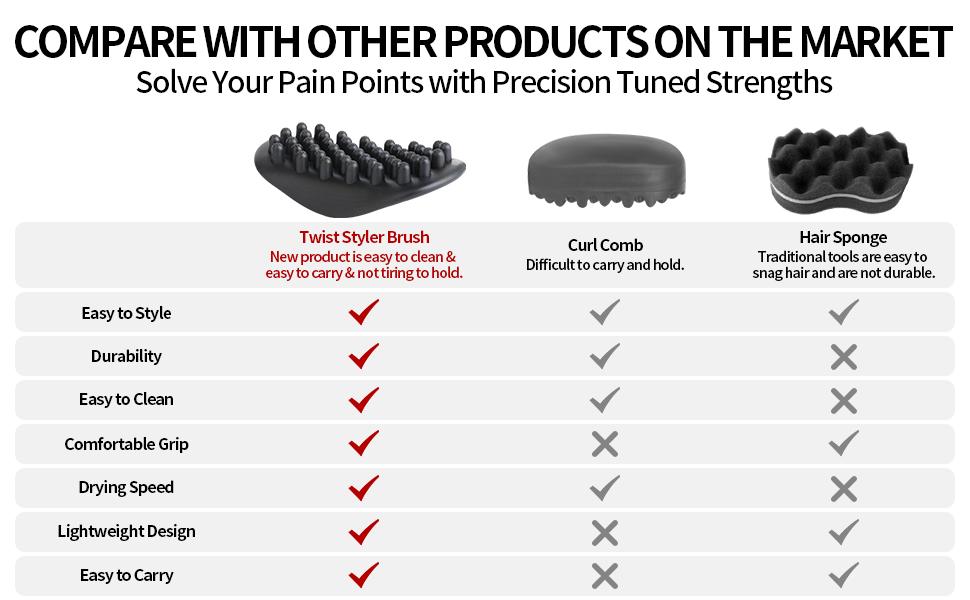 COMPARE WITH OTHER PRODUCTS ON THE MARKET
Solve Your Pain Points with Precision Tuned Strengths

| | Twist Styler Brush New product is easy to clean & easy to carry & not tiring to hold. | Curl Comb Difficult to carry and hold. | Hair Sponge Traditional tools are easy to snag hair and are not durable. |
|---|---|---|---|
| Easy to Style | ✓ | ✓ | ✓ |
| Durability | ✓ | ✓ | ✗ |
| Easy to Clean | ✓ | ✓ | ✗ |
| Comfortable Grip | ✓ | ✗ | ✓ |
| Drying Speed | ✓ | ✓ | ✗ |
| Lightweight Design | ✓ | ✗ | ✓ |
| Easy to Carry | ✓ | ✗ | ✓ |